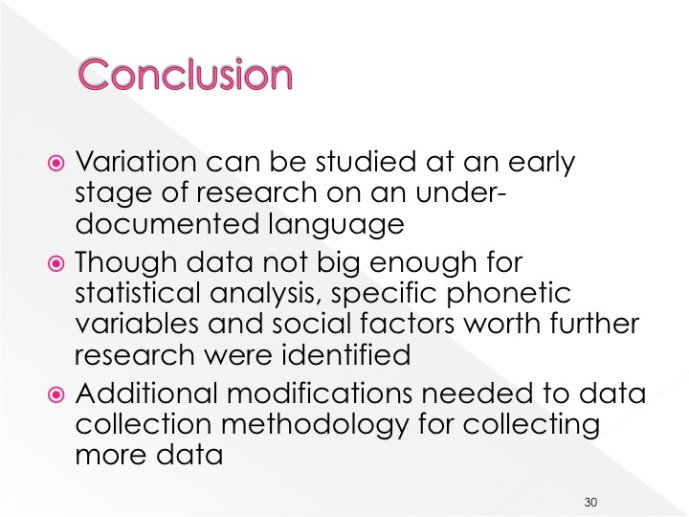 Conclusion

Variation can be studied at an early stage of research on an under-documented language

Though data not big enough for statistical analysis, specific phonetic variables and social factors worth further research were identified

Additional modifications needed to data collection methodology for collecting more data

30